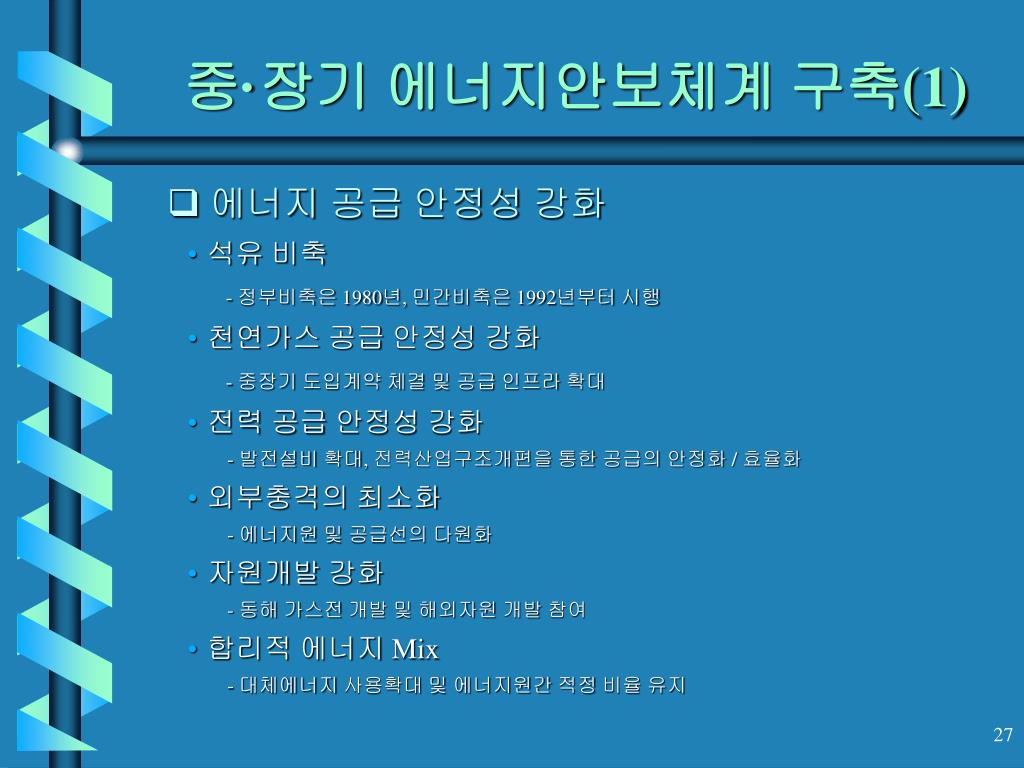 중·장기 에너지안보체계 구축(1)

❑ 에너지 공급 안정성 강화

• 석유 비축

- 정부비축은 1980년, 민간비축은 1992년부터 시행

• 천연가스 공급 안정성 강화

- 중장기 도입계약 체결 및 공급 인프라 확대

• 전력 공급 안정성 강화

- 발전설비 확대, 전력산업구조개편을 통한 공급의 안정화 / 효율화

• 외부충격의 최소화

- 에너지원 및 공급선의 다원화

• 자원개발 강화

- 동해 가스전 개발 및 해외자원 개발 참여

• 합리적 에너지 Mix

- 대체에너지 사용확대 및 에너지원간 적정 비율 유지

27